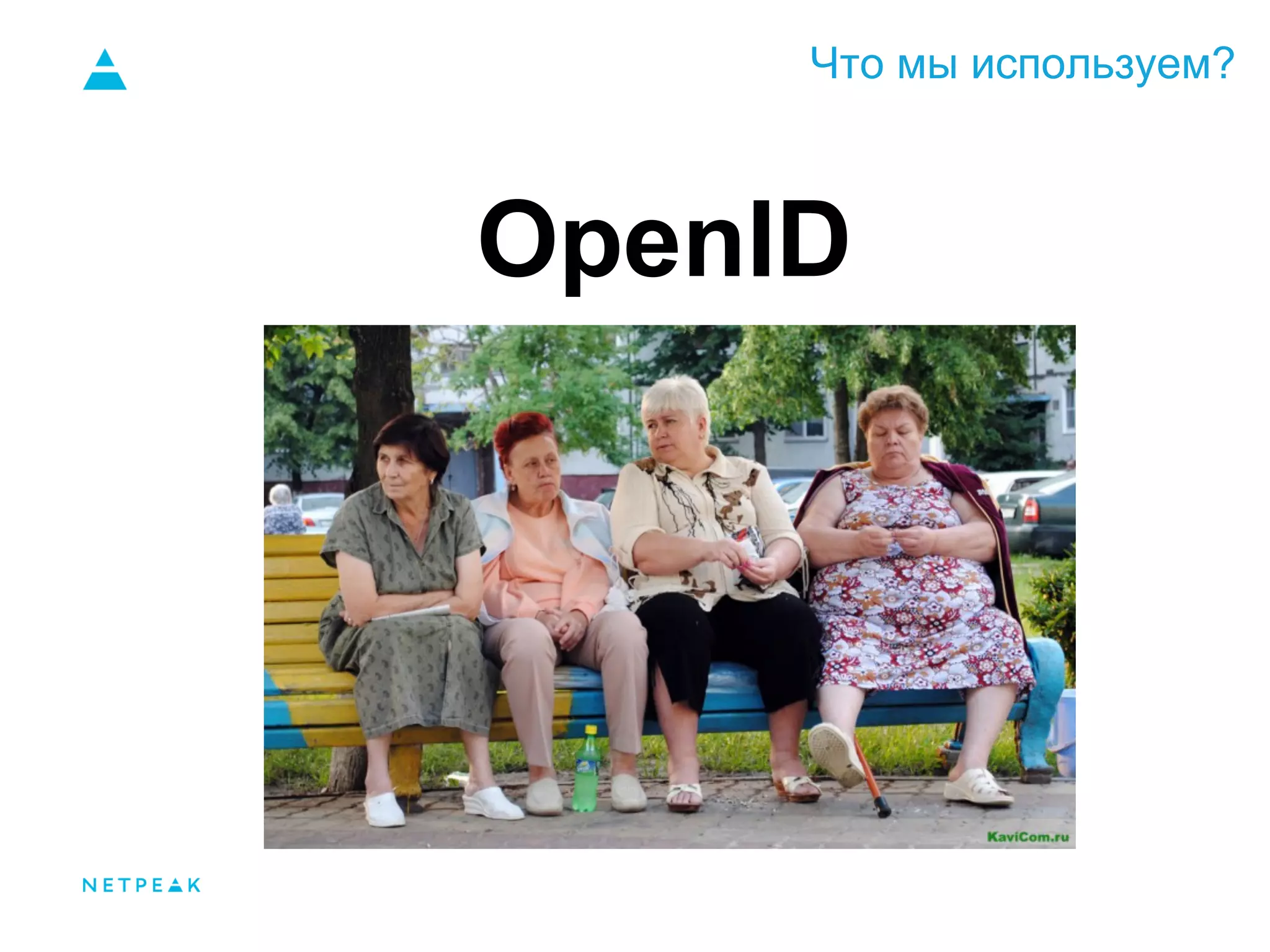 Что мы используем?

OpenID

KaviCom.ru

NETPEAK